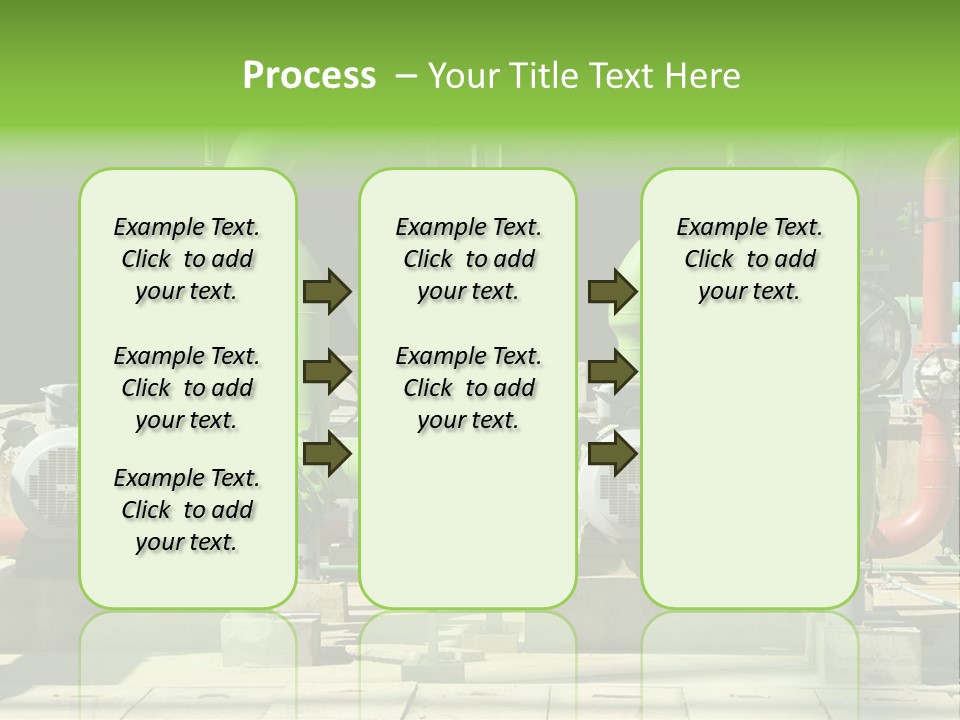 Process – Your Title Text Here

Example Text. Click to add your text.

Example Text. Click to add your text.

Example Text. Click to add your text.

Example Text. Click to add your text.

Example Text. Click to add your text.

Example Text. Click to add your text.